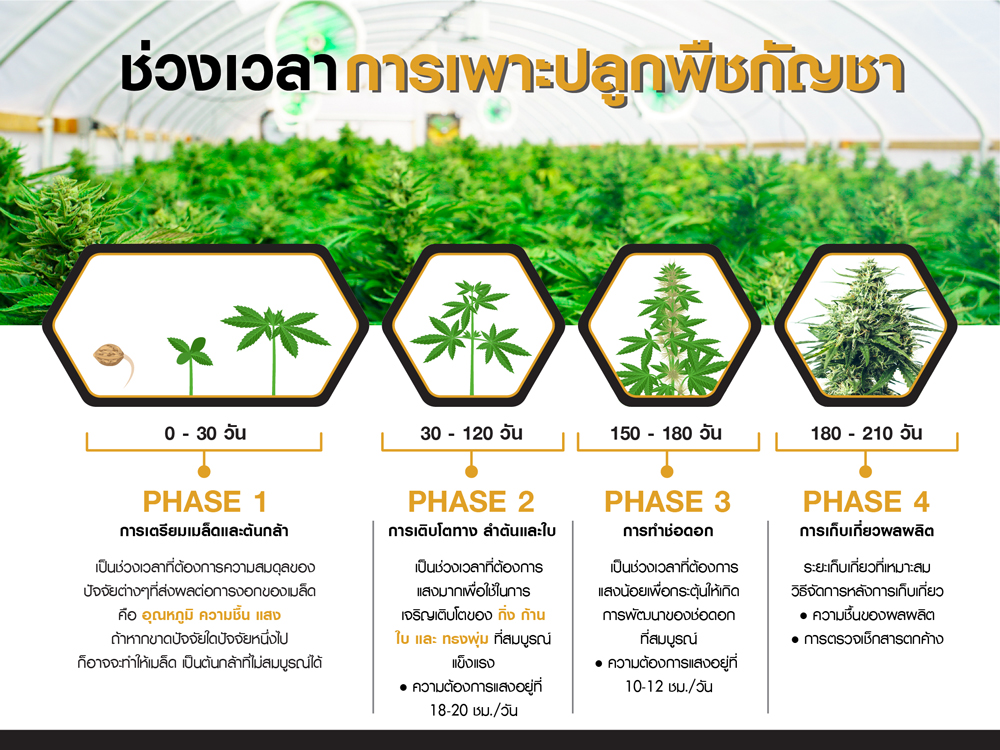 ช่วงเวลาการเพาะปลูกพืชกัญชา

0 - 30 วัน

PHASE 1

การเตรียมเมล็ดและต้นกล้า

เป็นช่วงเวลาที่ต้องการความสมดุลของปัจจัยต่างๆที่ส่งผลต่อการงอกของเมล็ด คือ อุณหภูมิ ความชื้น แสง ถ้าหากขาดปัจจัยใดปัจจัยหนึ่งไป ก็อาจจะทำให้เมล็ด เป็นต้นกล้าที่ไม่สมบูรณ์ได้

30 - 120 วัน

PHASE 2

การเติบโตทาง ลำต้นและใบ

เป็นช่วงเวลาที่ต้องการแสงมากเพื่อใช้ในการเจริญเติบโตของ กิ่ง ก้าน ใบ และ ทรงพุ่ม ที่สมบูรณ์แข็งแรง

● ความต้องการแสงอยู่ที่ 18-20 ชม./วัน

150 - 180 วัน

PHASE 3

การทำช่อดอก

เป็นช่วงเวลาที่ต้องการแสงน้อยเพื่อกระตุ้นให้เกิดการพัฒนาของช่อดอกที่สมบูรณ์

● ความต้องการแสงอยู่ที่ 10-12 ชม./วัน

180 - 210 วัน

PHASE 4

การเก็บเกี่ยวผลผลิต

ระยะเก็บเกี่ยวที่เหมาะสม วิธีจัดการหลังการเก็บเกี่ยว

● ความชื้นของผลผลิต

● การตรวจเช็กสารตกค้าง